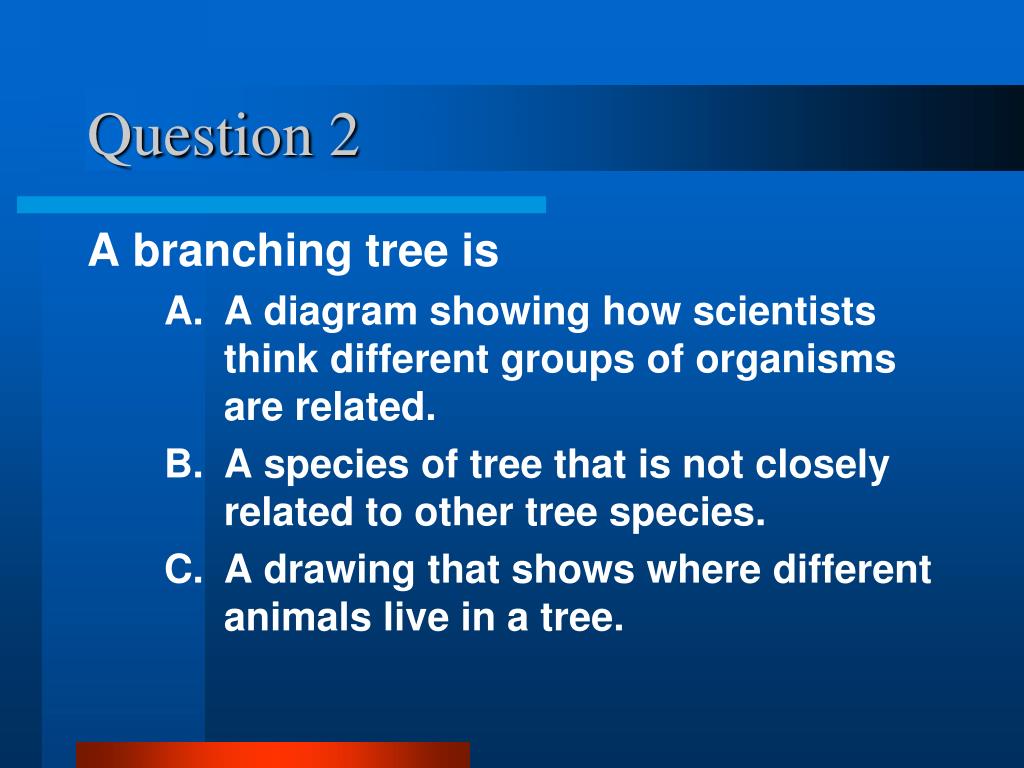 Question 2

A branching tree is

A. A diagram showing how scientists think different groups of organisms are related.

B. A species of tree that is not closely related to other tree species.

C. A drawing that shows where different animals live in a tree.